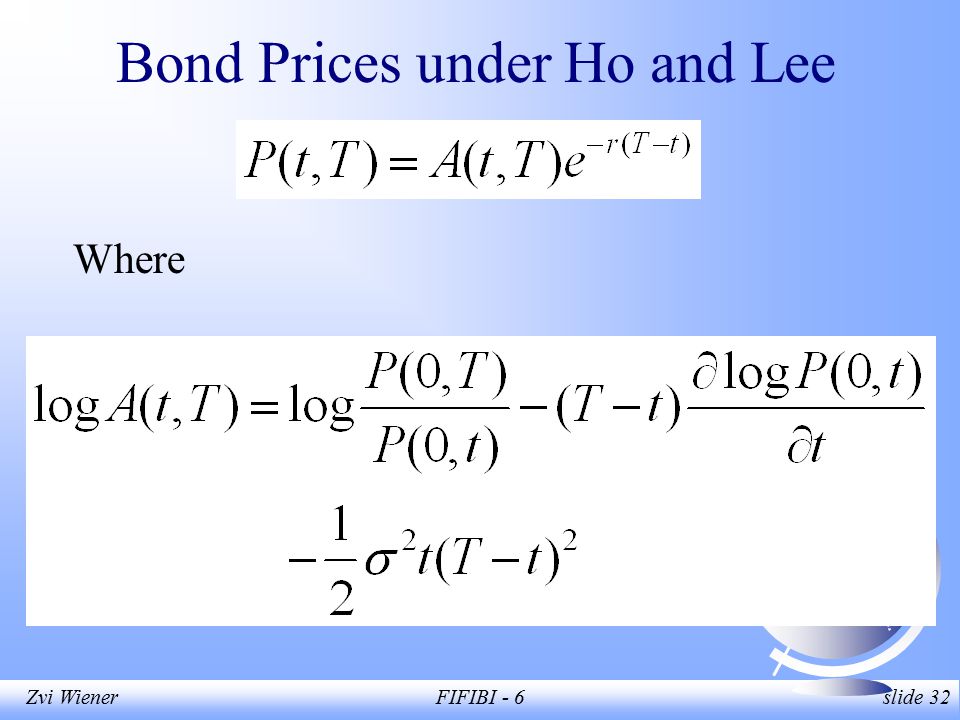 Bond Prices under Ho and Lee

$P(t,T) = A(t,T)e^{-r(T-t)}$

Where

$\log A(t,T) = \log\frac{P(0,T)}{P(0,t)} - (T-t)\frac{\partial \log P(0,t)}{\partial t}$
$-\frac{1}{2}\sigma^2 t(T-t)^2$

Zvi Wiener FIFIBI - 6 slide 32